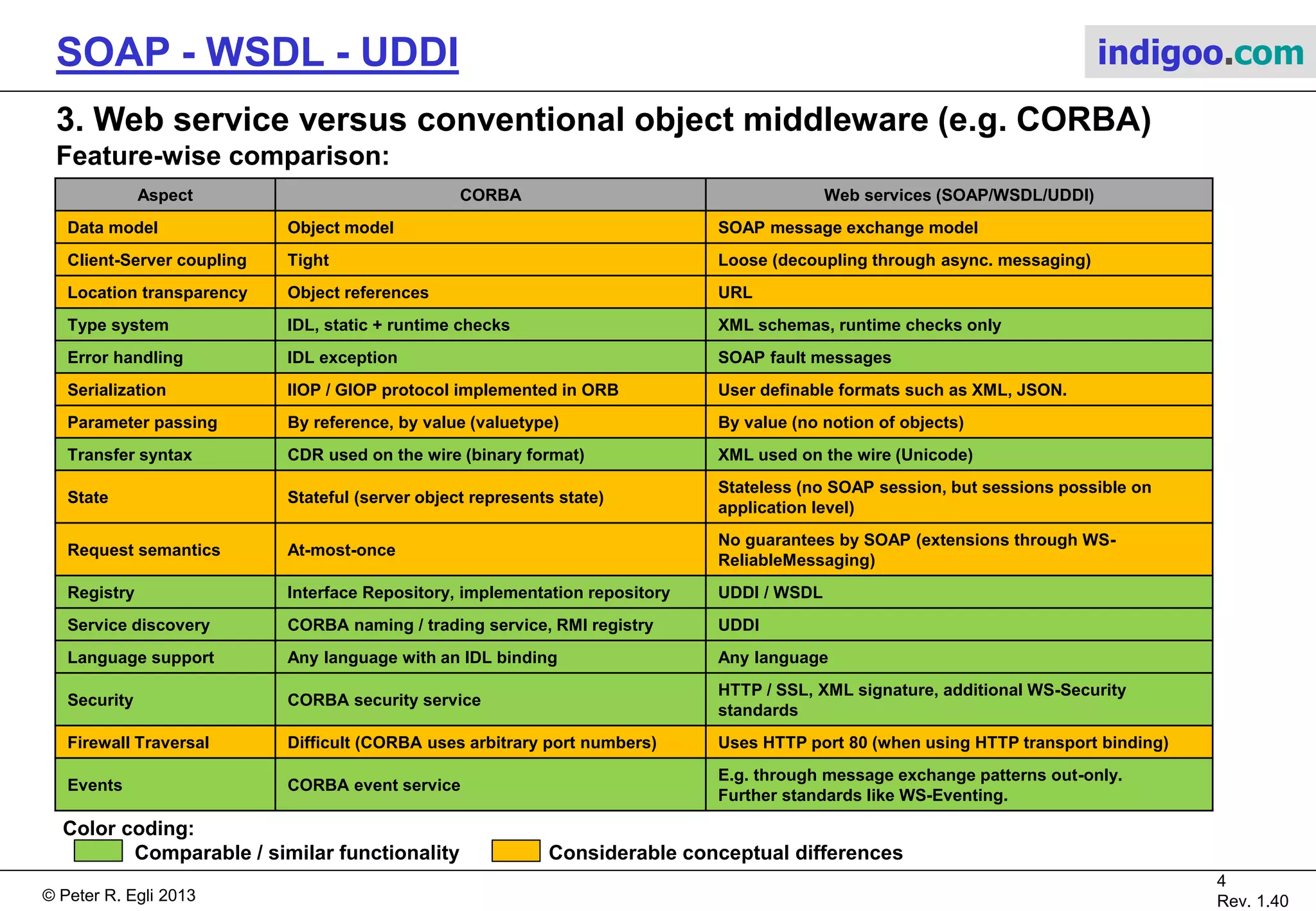 SOAP - WSDL - UDDI

indigoo.com

3. Web service versus conventional object middleware (e.g. CORBA)
Feature-wise comparison:

| Aspect | CORBA | Web services (SOAP/WSDL/UDDI) |
|---|---|---|
| Data model | Object model | SOAP message exchange model |
| Client-Server coupling | Tight | Loose (decoupling through async. messaging) |
| Location transparency | Object references | URL |
| Type system | IDL, static + runtime checks | XML schemas, runtime checks only |
| Error handling | IDL exception | SOAP fault messages |
| Serialization | IIOP / GIOP protocol implemented in ORB | User definable formats such as XML, JSON. |
| Parameter passing | By reference, by value (valuetype) | By value (no notion of objects) |
| Transfer syntax | CDR used on the wire (binary format) | XML used on the wire (Unicode) |
| State | Stateful (server object represents state) | Stateless (no SOAP session, but sessions possible on application level) |
| Request semantics | At-most-once | No guarantees by SOAP (extensions through WS-ReliableMessaging) |
| Registry | Interface Repository, implementation repository | UDDI / WSDL |
| Service discovery | CORBA naming / trading service, RMI registry | UDDI |
| Language support | Any language with an IDL binding | Any language |
| Security | CORBA security service | HTTP / SSL, XML signature, additional WS-Security standards |
| Firewall Traversal | Difficult (CORBA uses arbitrary port numbers) | Uses HTTP port 80 (when using HTTP transport binding) |
| Events | CORBA event service | E.g. through message exchange patterns out-only. Further standards like WS-Eventing. |

Color coding:
Comparable / similar functionality
Considerable conceptual differences

© Peter R. Egli 2013

4
Rev. 1.40